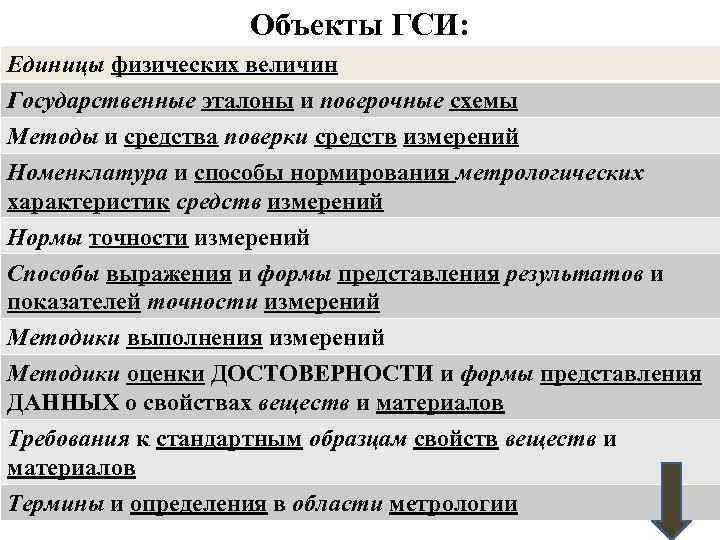 Объекты ГСИ:

Единицы физических величин

Государственные эталоны и поверочные схемы

Методы и средства поверки средств измерений

Номенклатура и способы нормирования метрологических характеристик средств измерений

Нормы точности измерений

Способы выражения и формы представления результатов и показателей точности измерений

Методики выполнения измерений

Методики оценки ДОСТОВЕРНОСТИ и формы представления ДАННЫХ о свойствах веществ и материалов

Требования к стандартным образцам свойств веществ и материалов

Термины и определения в области метрологии